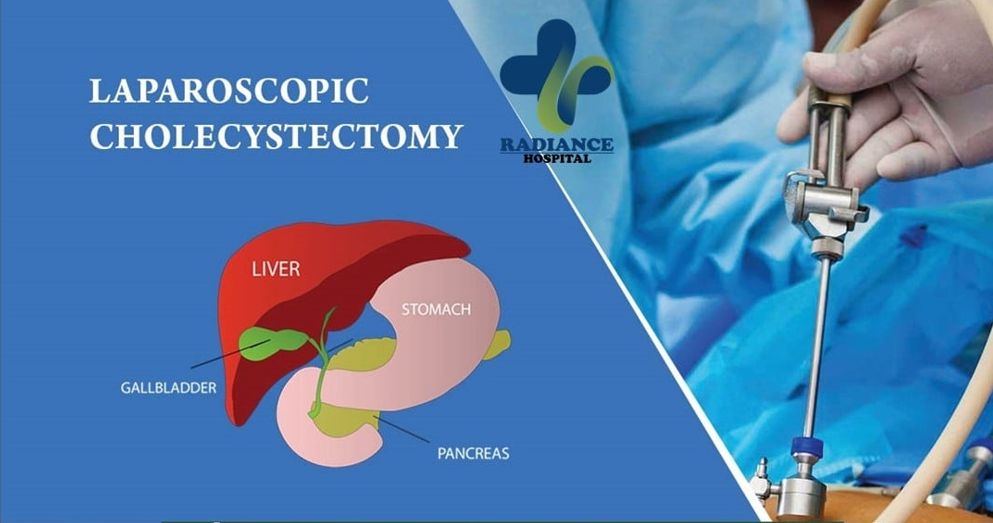 LAPAROSCOPIC CHOLECYSTECTOMY

RADIANCE
HOSPITAL

LIVER
STOMACH
GALLBLADDER
PANCREAS